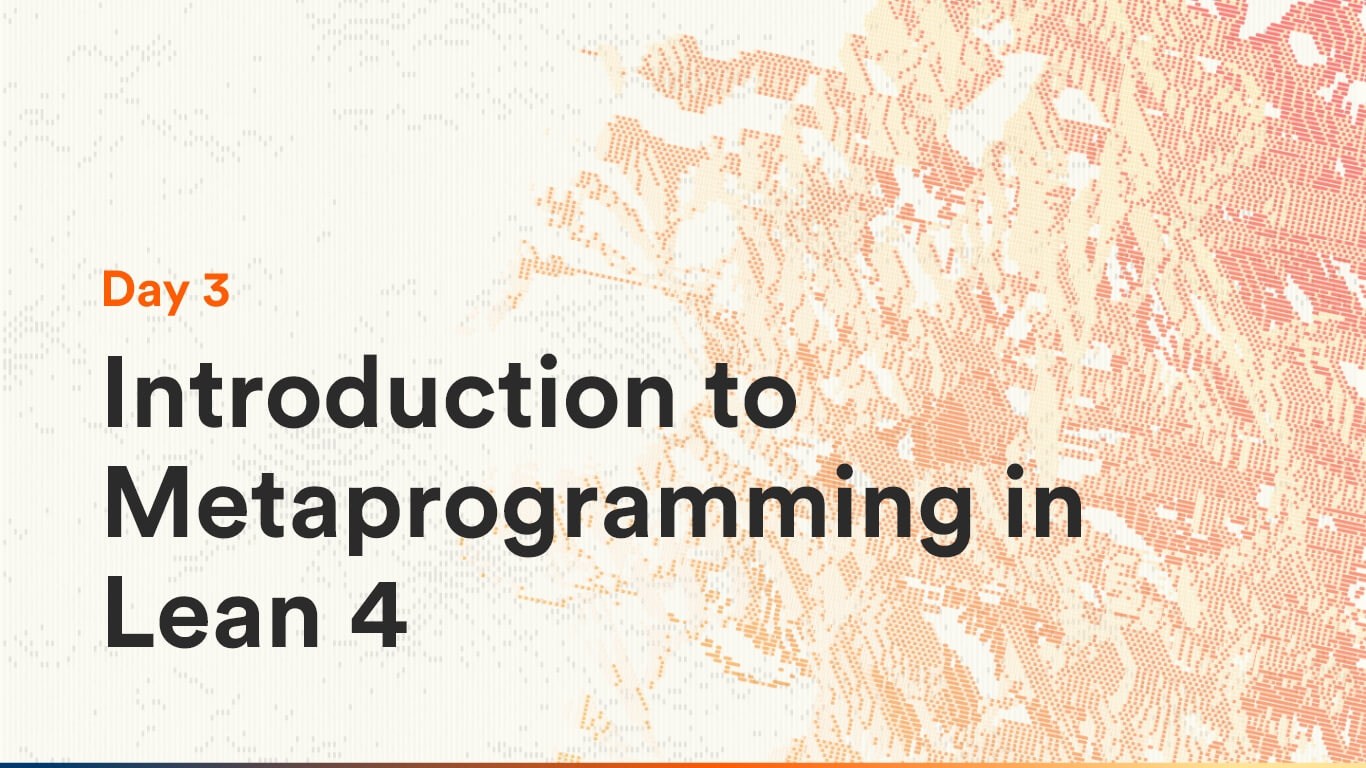 Day 3

Introduction to Metaprogramming in Lean 4